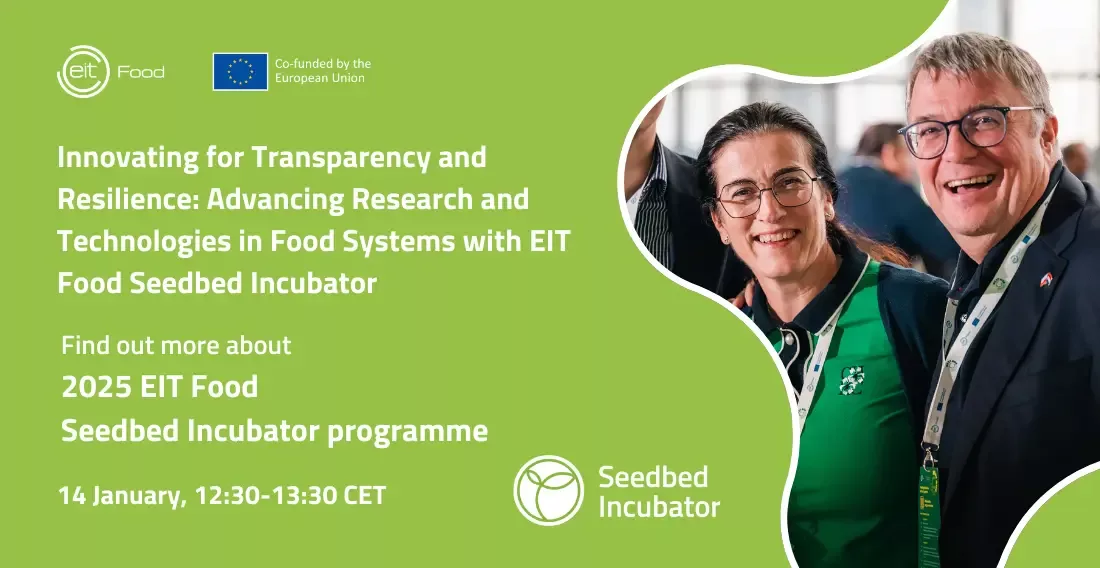 eit Food

Co-funded by the European Union

Innovating for Transparency and Resilience: Advancing Research and Technologies in Food Systems with EIT Food Seedbed Incubator

Find out more about
2025 EIT Food
Seedbed Incubator programme

14 January, 12:30-13:30 CET

Seedbed Incubator